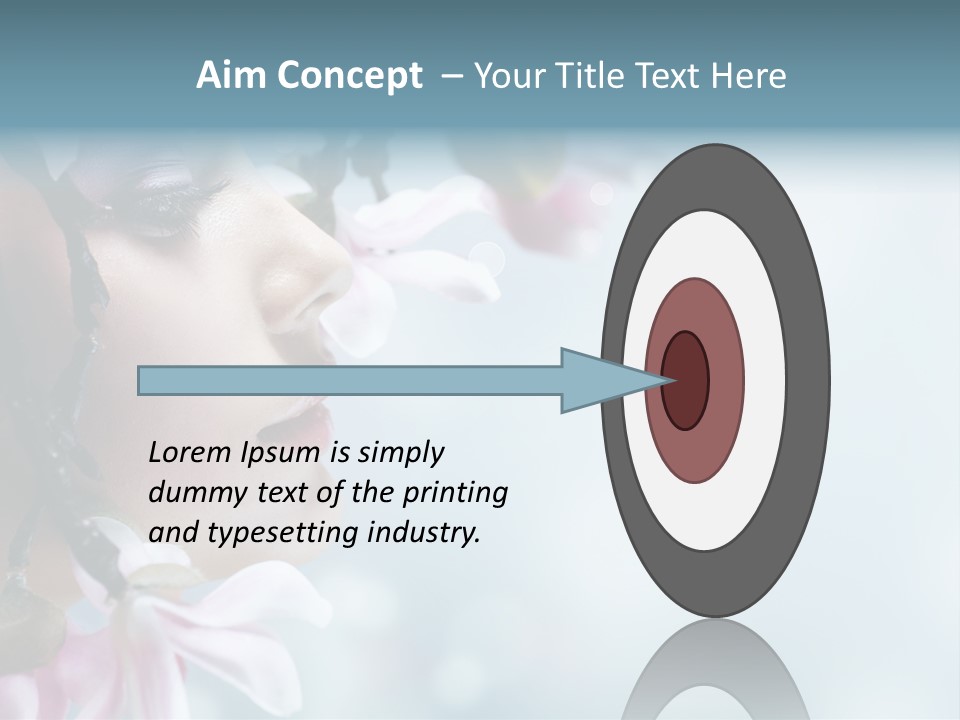 Aim Concept – Your Title Text Here

Lorem Ipsum is simply dummy text of the printing and typesetting industry.